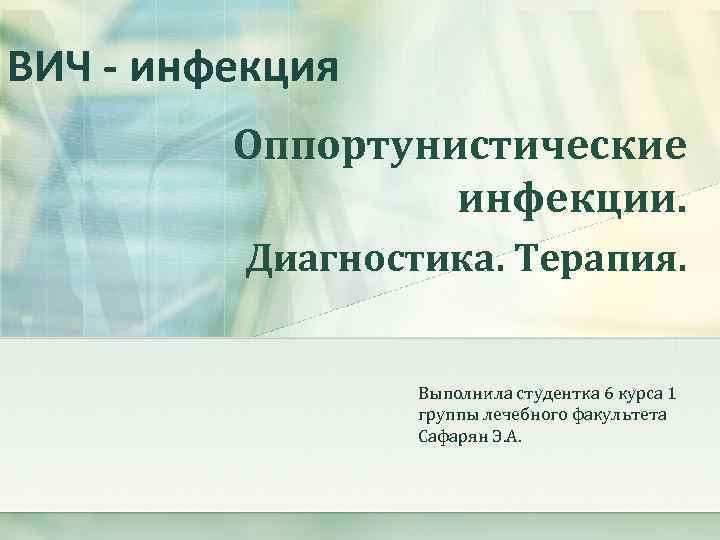 ВИЧ - инфекция

Оппортунистические инфекции.

Диагностика. Терапия.

Выполнила студентка 6 курса 1 группы лечебного факультета Сафарян Э.А.